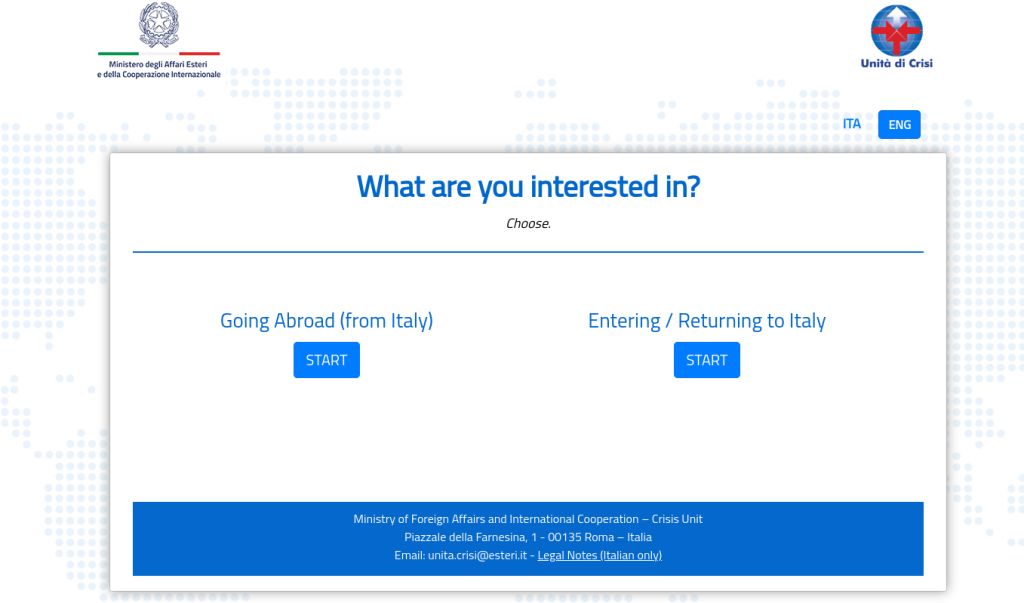 Ministero degli Affari Esteri
e della Cooperazione Internazionale

Unità di Crisi

ITA ENG

What are you interested in?

Choose.

Going Abroad (from Italy)

START

Entering / Returning to Italy

START

Ministry of Foreign Affairs and International Cooperation – Crisis Unit
Piazzale della Farnesina, 1 - 00135 Roma – Italia
Email: unita.crisi@esteri.it - Legal Notes (Italian only)